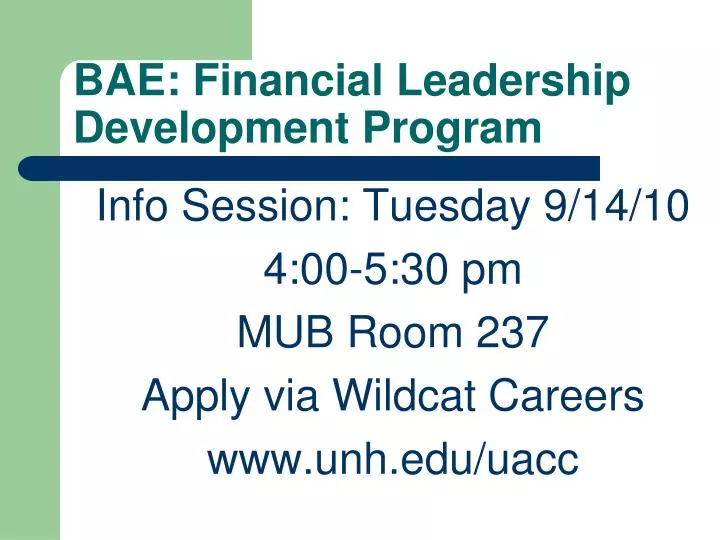 BAE: Financial Leadership Development Program

Info Session: Tuesday 9/14/10

4:00-5:30 pm

MUB Room 237

Apply via Wildcat Careers

www.unh.edu/uacc